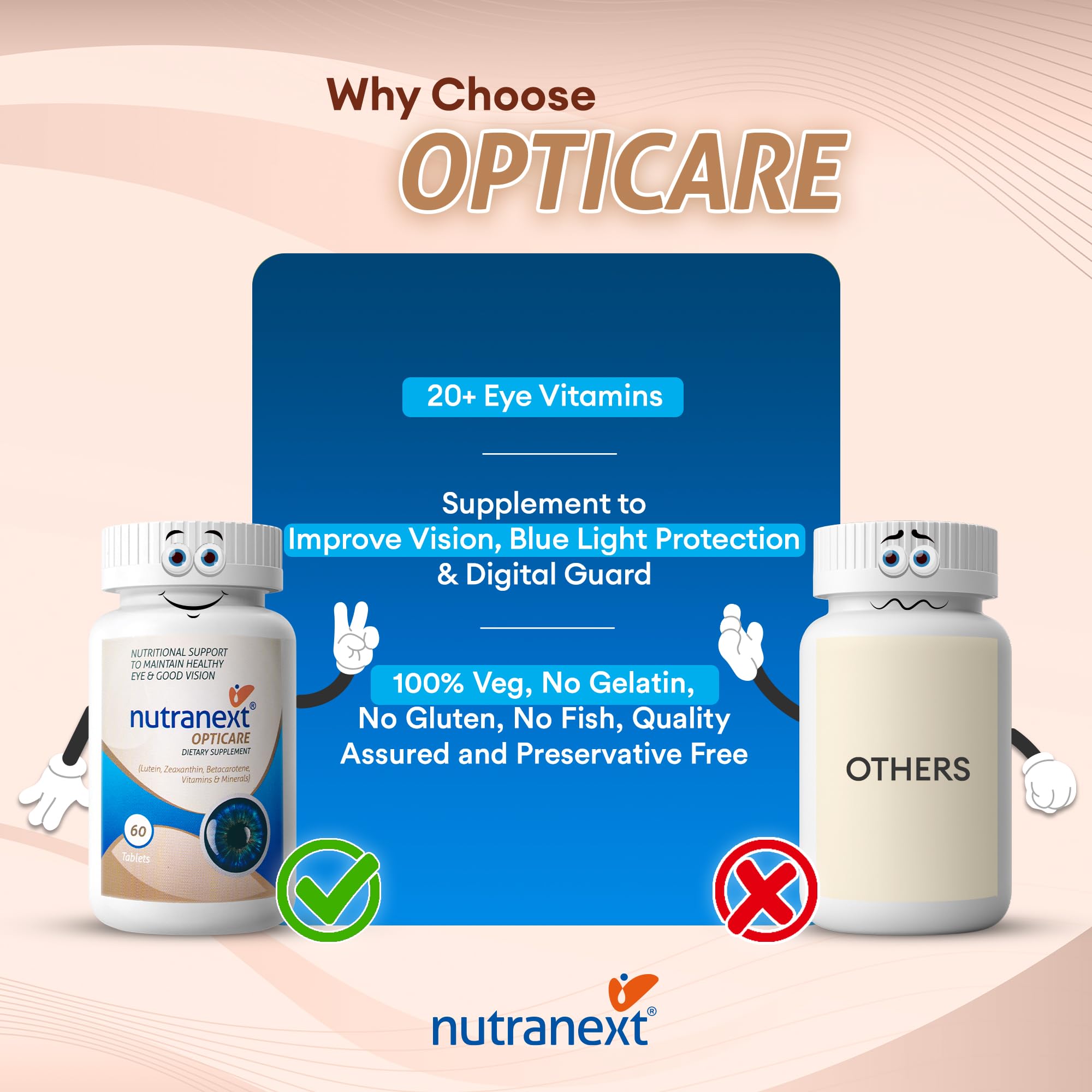 Why Choose
OPTICARE

20+ Eye Vitamins

Supplement to Improve Vision, Blue Light Protection & Digital Guard

100% Veg, No Gelatin, No Gluten, No Fish, Quality Assured and Preservative Free

NUTRITIONAL SUPPORT TO MAINTAIN HEALTHY EYE & GOOD VISION

nutranext®
OPTICARE
DIETARY SUPPLEMENT
(Lutein, Zeaxanthin, Betacarotene, Vitamins & Minerals)

60
Tablets

OTHERS

nutranext®